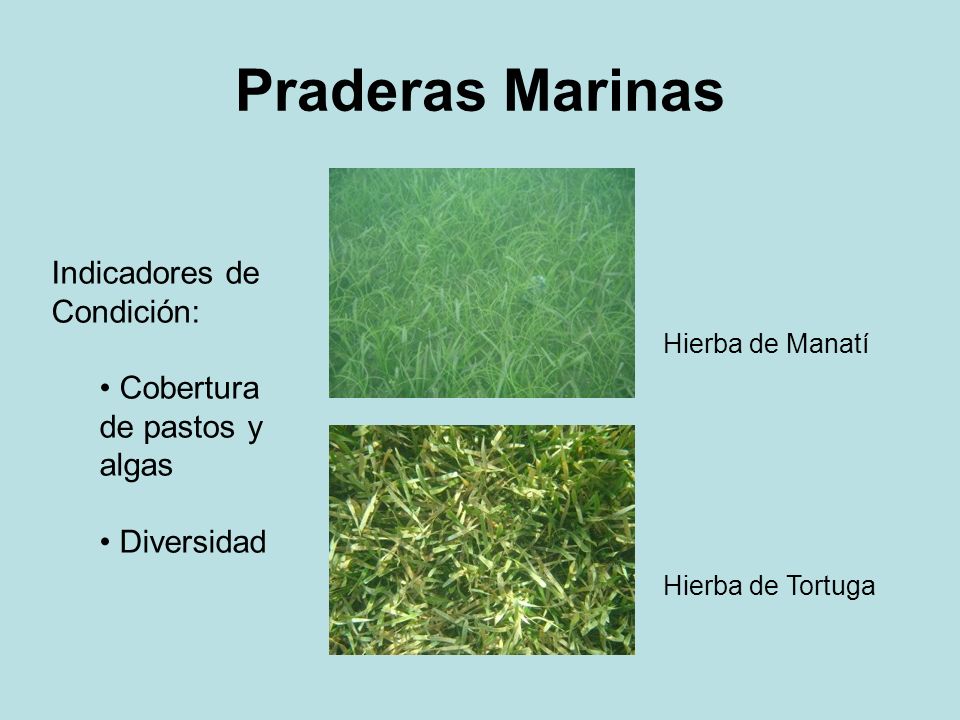 Praderas Marinas

Indicadores de Condición:

• Cobertura de pastos y algas

• Diversidad

Hierba de Manatí

Hierba de Tortuga